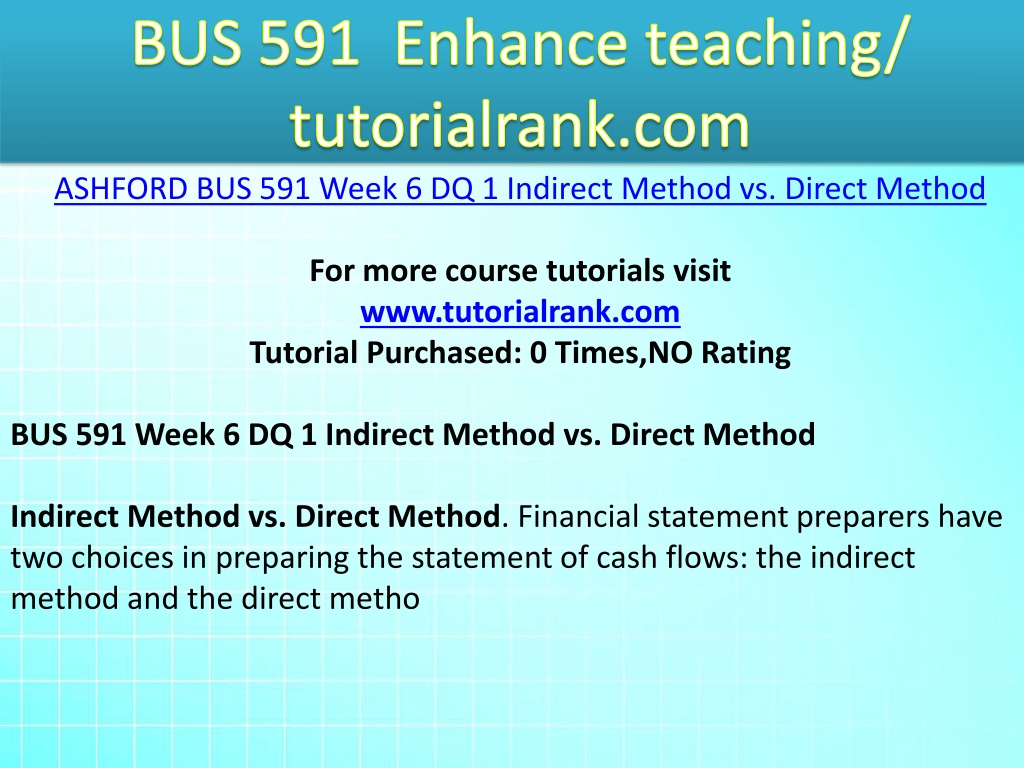 BUS 591 Enhance teaching/ tutorialrank.com

ASHFORD BUS 591 Week 6 DQ 1 Indirect Method vs. Direct Method

For more course tutorials visit
www.tutorialrank.com
Tutorial Purchased: 0 Times,NO Rating

BUS 591 Week 6 DQ 1 Indirect Method vs. Direct Method

Indirect Method vs. Direct Method. Financial statement preparers have two choices in preparing the statement of cash flows: the indirect method and the direct metho